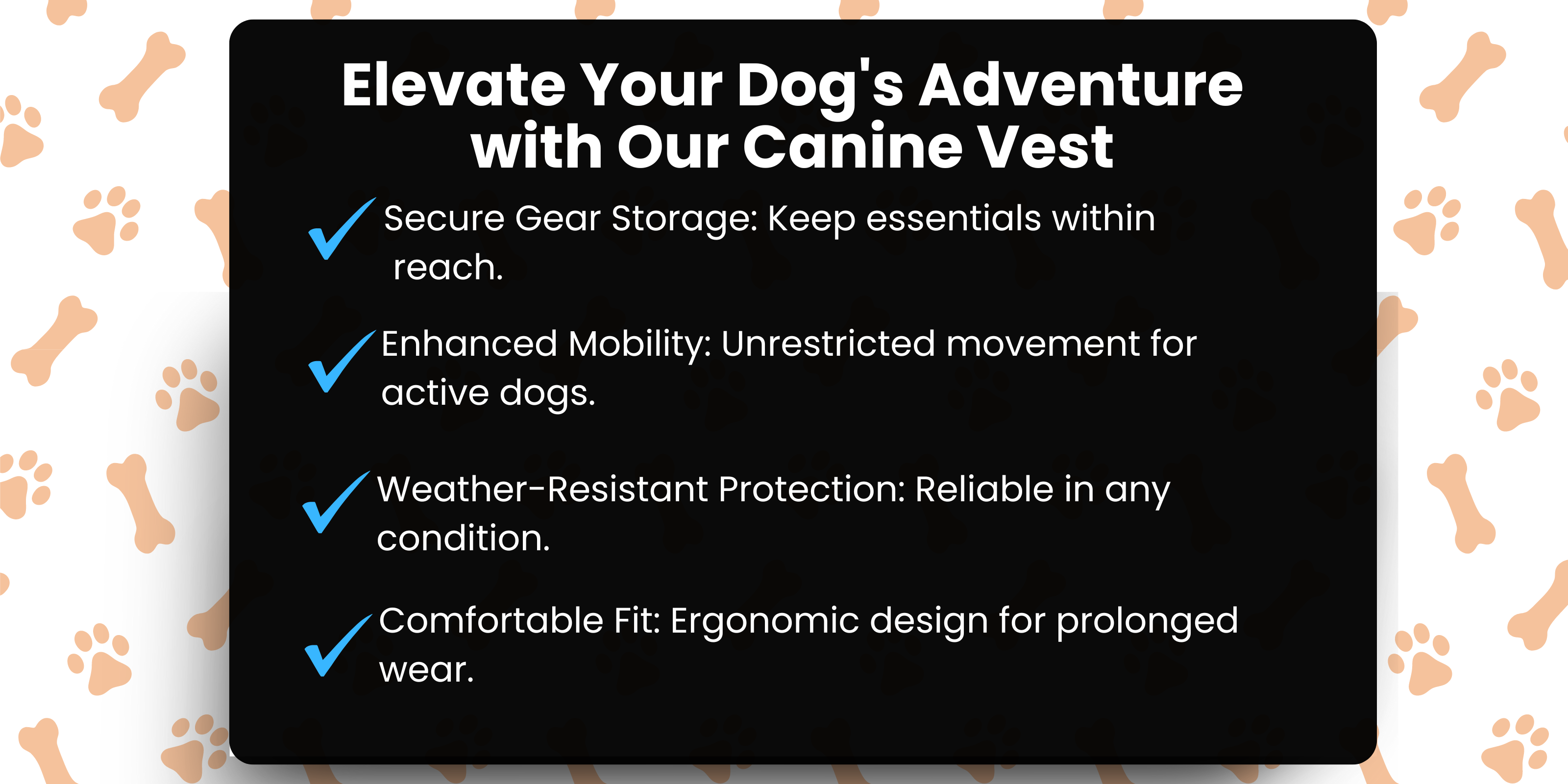 Elevate Your Dog's Adventure with Our Canine Vest

Secure Gear Storage: Keep essentials within reach.

Enhanced Mobility: Unrestricted movement for active dogs.

Weather-Resistant Protection: Reliable in any condition.

Comfortable Fit: Ergonomic design for prolonged wear.